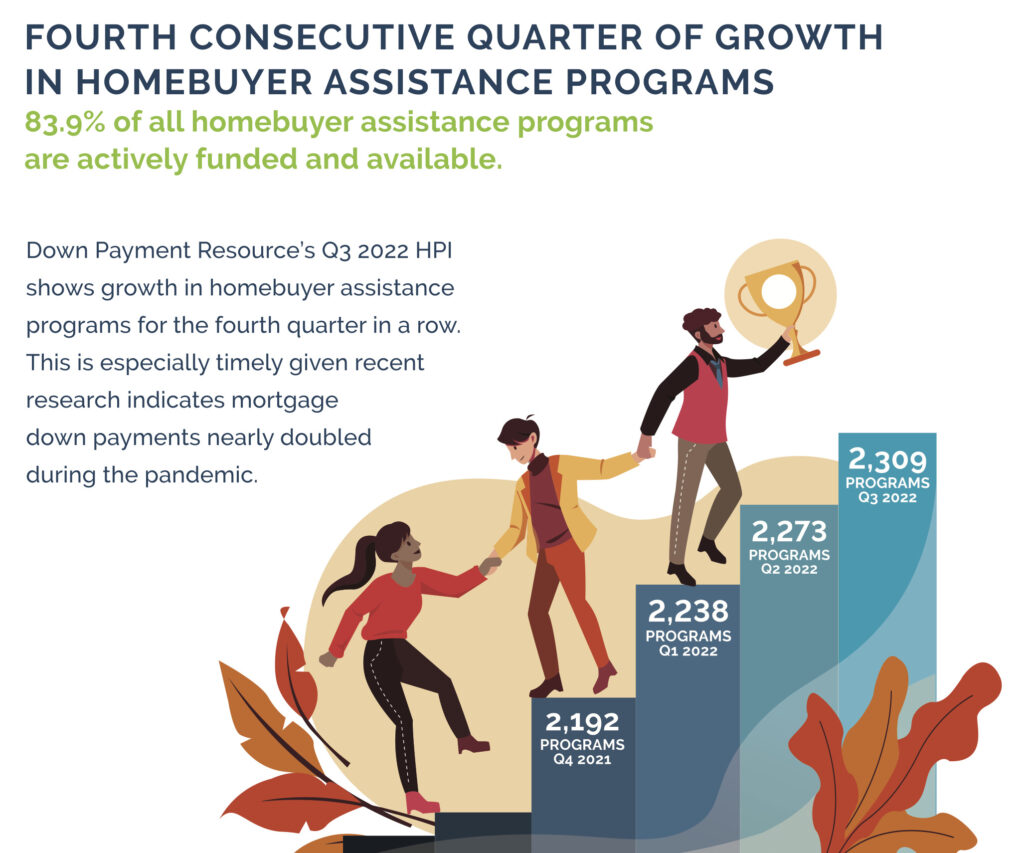 FOURTH CONSECUTIVE QUARTER OF GROWTH IN HOMEBUYER ASSISTANCE PROGRAMS

83.9% of all homebuyer assistance programs are actively funded and available.

Down Payment Resource's Q3 2022 HPI shows growth in homebuyer assistance programs for the fourth quarter in a row. This is especially timely given recent research indicates mortgage down payments nearly doubled during the pandemic.

2,192
PROGRAMS
Q4 2021

2,238
PROGRAMS
Q1 2022

2,273
PROGRAMS
Q2 2022

2,309
PROGRAMS
Q3 2022